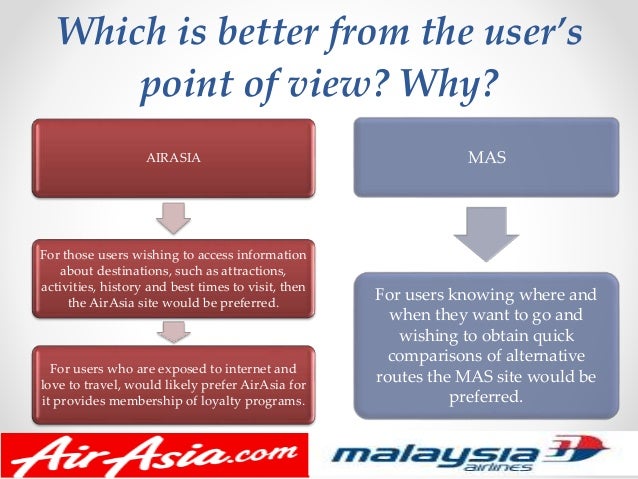 Which is better from the user's point of view? Why?

AIRASIA

For those users wishing to access information about destinations, such as attractions, activities, history and best times to visit, then the AirAsia site would be preferred.

For users who are exposed to internet and love to travel, would likely prefer AirAsia for it provides membership of loyalty programs.

MAS

For users knowing where and when they want to go and wishing to obtain quick comparisons of alternative routes the MAS site would be preferred.

AirAsia.com

malaysia airlines